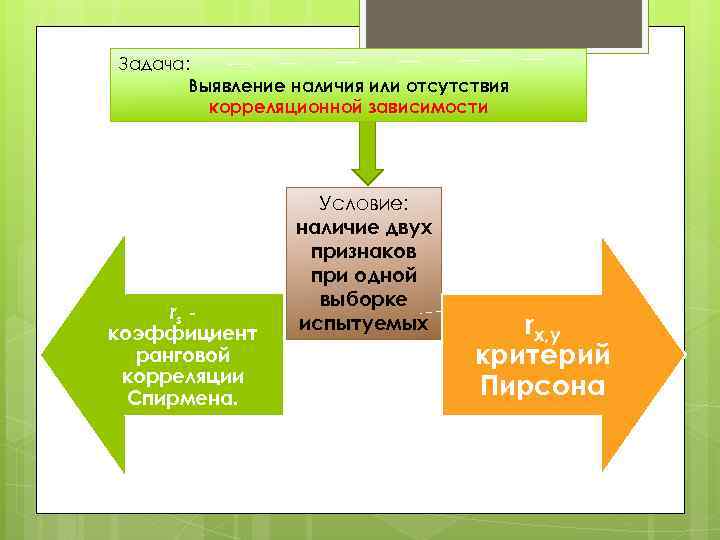 Задача:
Выявление наличия или отсутствия корреляционной зависимости

Условие:
наличие двух признаков при одной выборке испытуемых

$r_s$ - коэффициент ранговой корреляции Спирмена.

$r_{x,y}$ критерий Пирсона